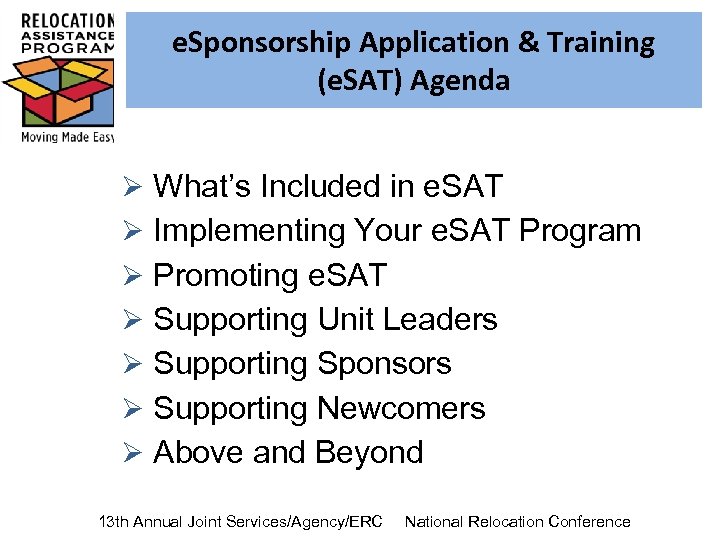 RELOCATION ASSISTANCE PROGRAM
Moving Made Easy

eSponsorship Application & Training (eSAT) Agenda

➢ What's Included in eSAT
➢ Implementing Your eSAT Program
➢ Promoting eSAT
➢ Supporting Unit Leaders
➢ Supporting Sponsors
➢ Supporting Newcomers
➢ Above and Beyond

13th Annual Joint Services/Agency/ERC National Relocation Conference